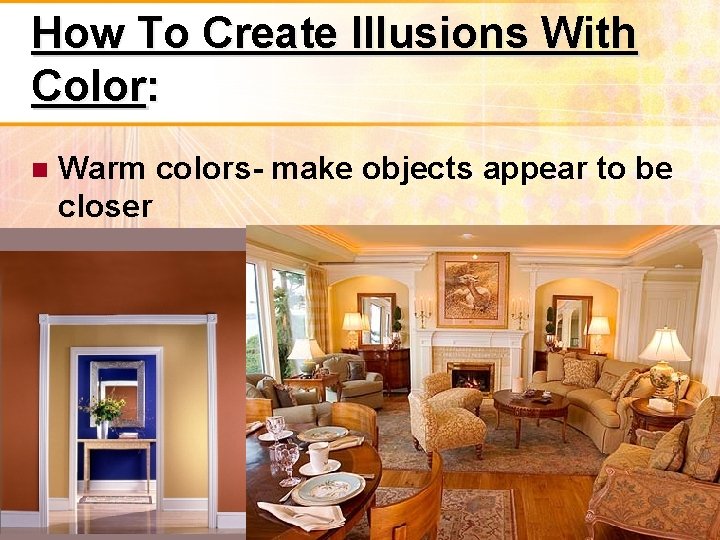 How To Create Illusions With Color:

Warm colors- make objects appear to be closer